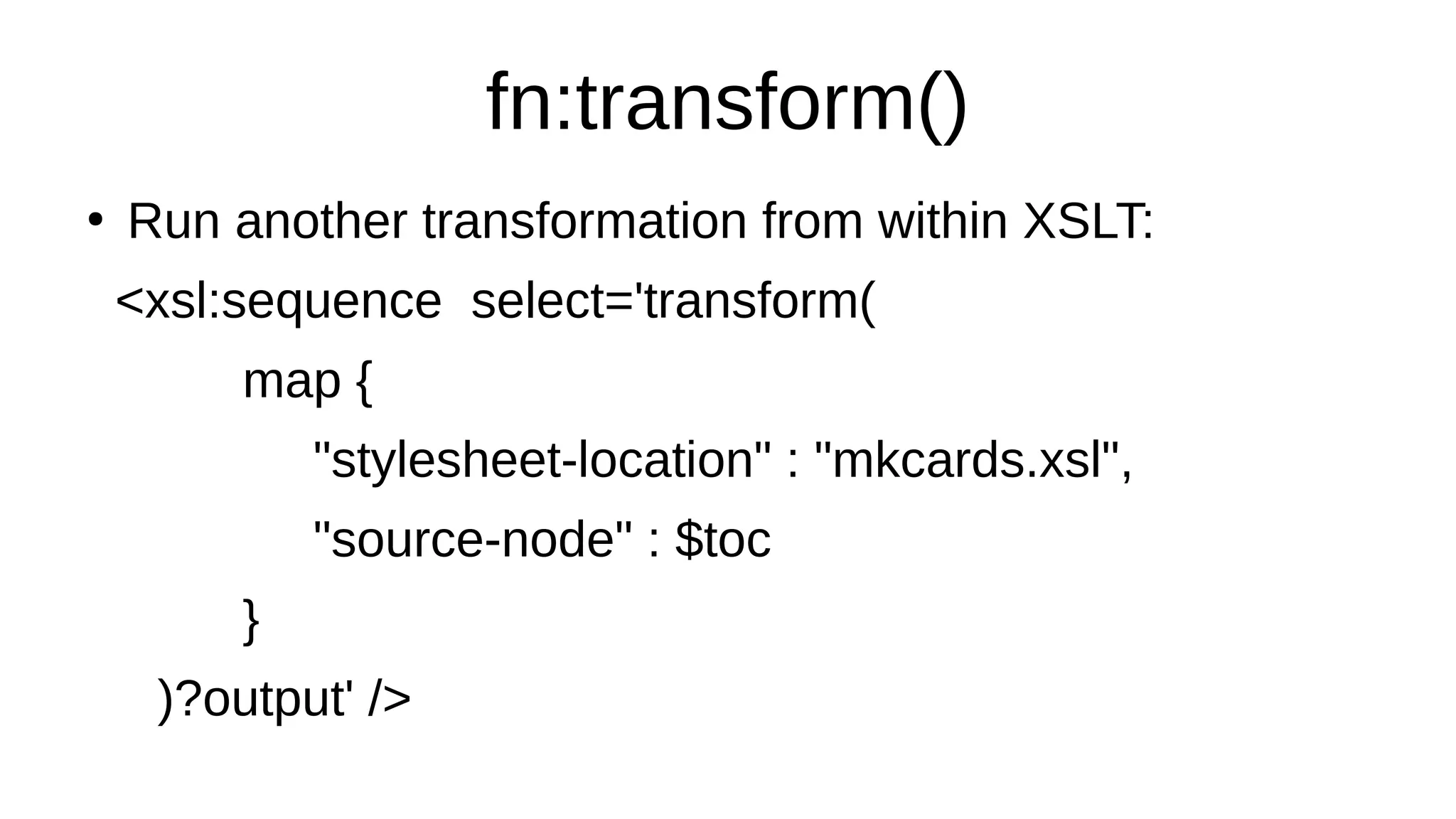 fn:transform()

• Run another transformation from within XSLT:

<xsl:sequence select='transform(
map {
"stylesheet-location" : "mkcards.xsl",
"source-node" : $toc
}
)?output' />